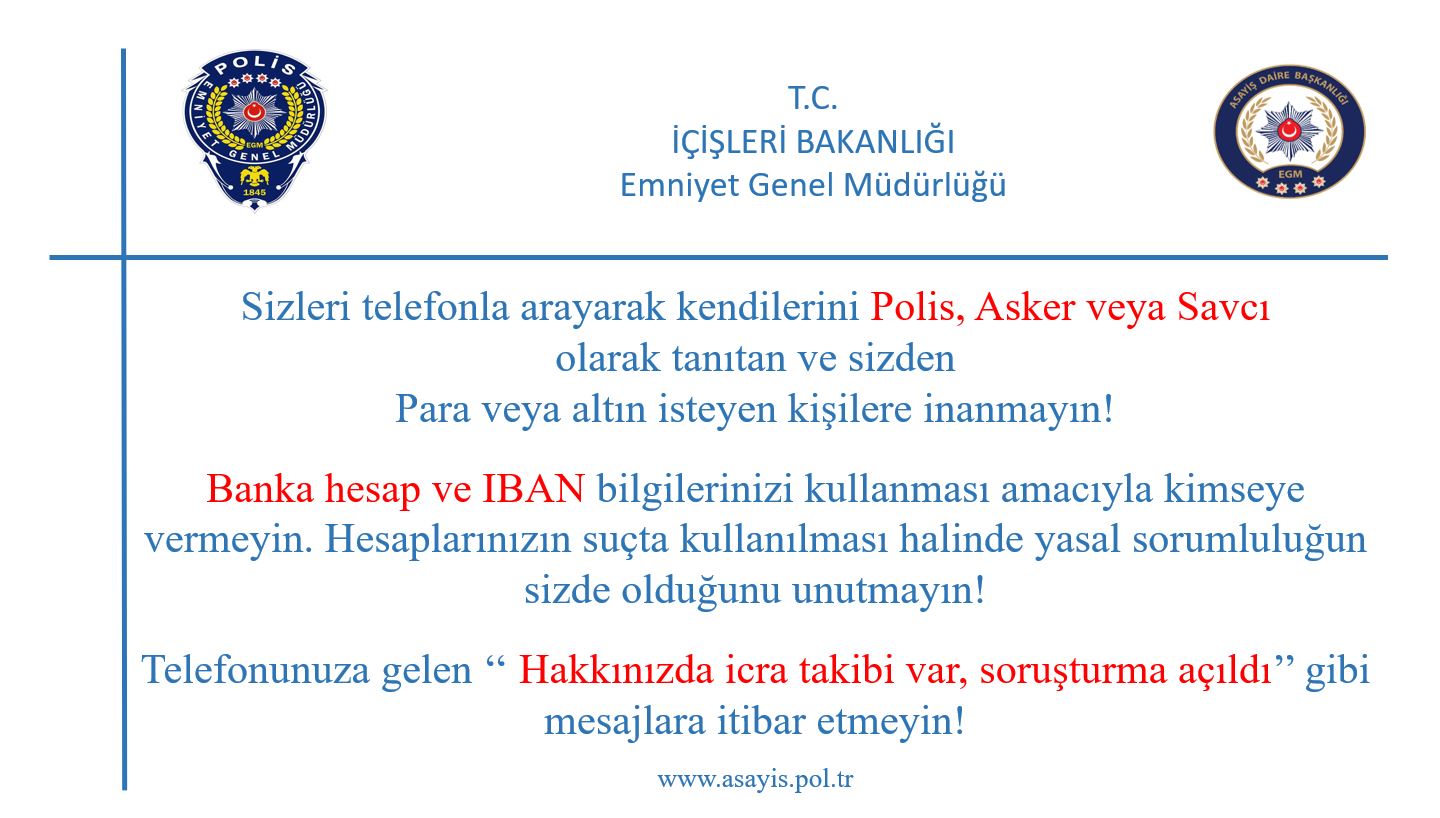 POLİS
EMNİYET GENEL MÜDÜRLÜĞÜ
EGM
1845

T.C.
İÇİŞLERİ BAKANLIĞI
Emniyet Genel Müdürlüğü

ASAYİŞ DAİRE BAŞKANLIĞI
EGM

Sizleri telefonla arayarak kendilerini Polis, Asker veya Savcı olarak tanıtan ve sizden Para veya altın isteyen kişilere inanmayın!

Banka hesap ve IBAN bilgilerinizi kullanması amacıyla kimseye vermeyin. Hesaplarınızın suçta kullanılması halinde yasal sorumluluğun sizde olduğunu unutmayın!

Telefonunuza gelen “ Hakkınızda icra takibi var, soruşturma açıldı” gibi mesajlara itibar etmeyin!

www.asayis.pol.tr